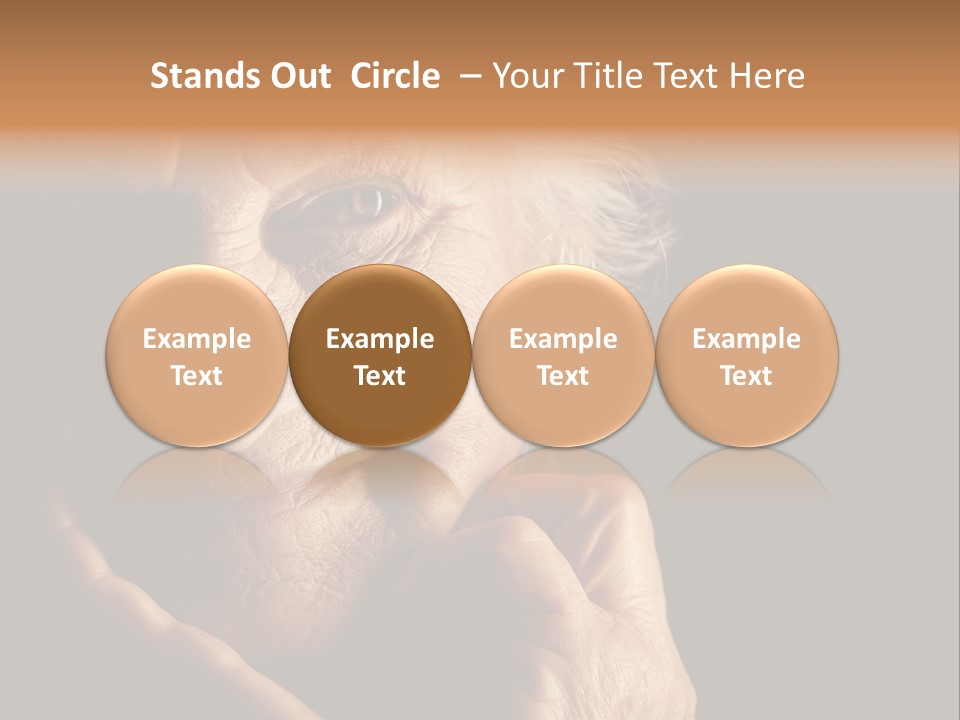 Stands Out Circle – Your Title Text Here

Example Text

Example Text

Example Text

Example Text